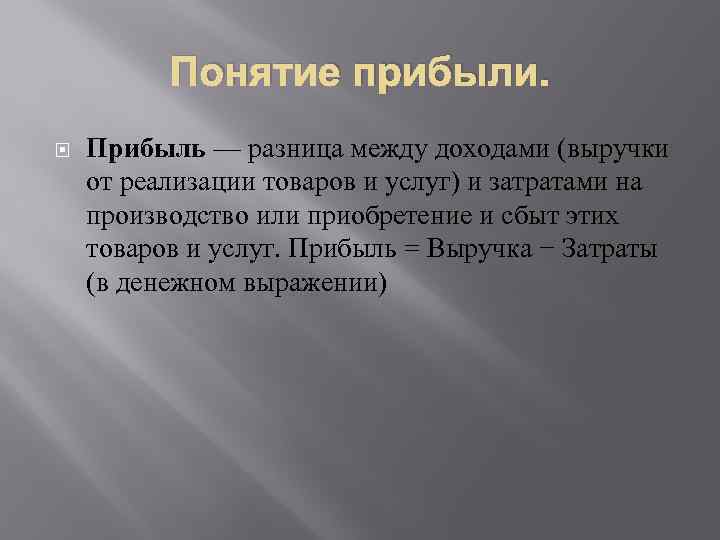 Понятие прибыли.

Прибыль — разница между доходами (выручки от реализации товаров и услуг) и затратами на производство или приобретение и сбыт этих товаров и услуг. Прибыль = Выручка − Затраты (в денежном выражении)